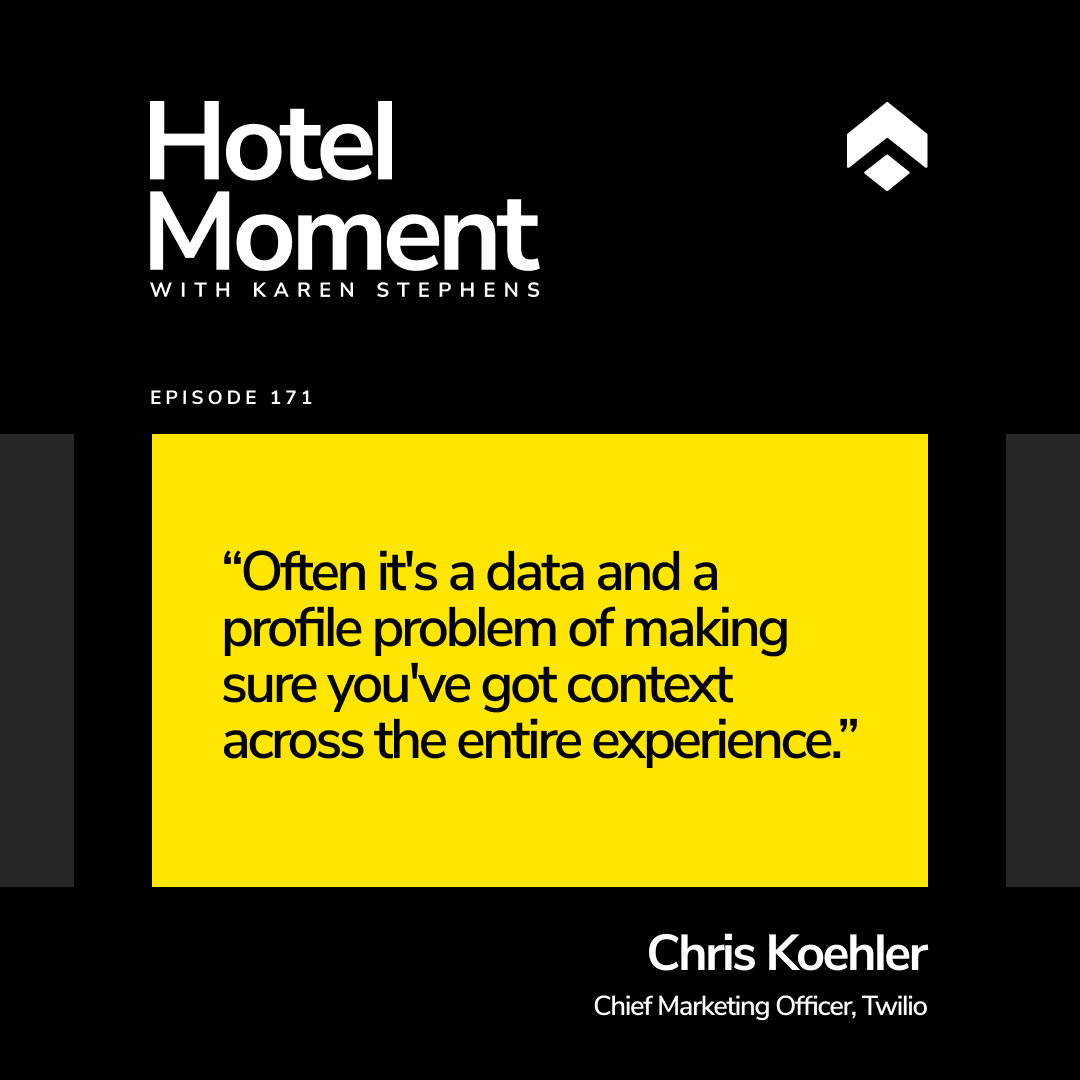 Hotel Moment
WITH KAREN STEPHENS

EPISODE 171

“Often it's a data and a profile problem of making sure you've got context across the entire experience.”

Chris Koehler
Chief Marketing Officer, Twilio